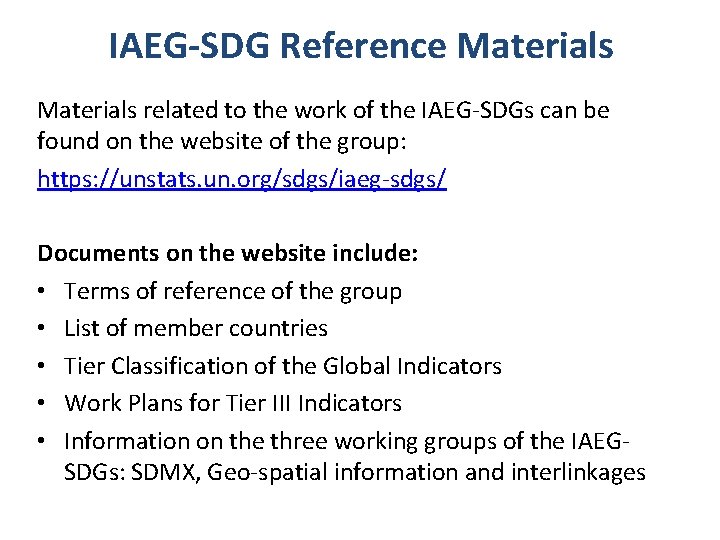 IAEG-SDG Reference Materials

Materials related to the work of the IAEG-SDGs can be found on the website of the group:

https://unstats.un.org/sdgs/iaeg-sdgs/

Documents on the website include:

• Terms of reference of the group
• List of member countries
• Tier Classification of the Global Indicators
• Work Plans for Tier III Indicators
• Information on the three working groups of the IAEG-SDGs: SDMX, Geo-spatial information and interlinkages